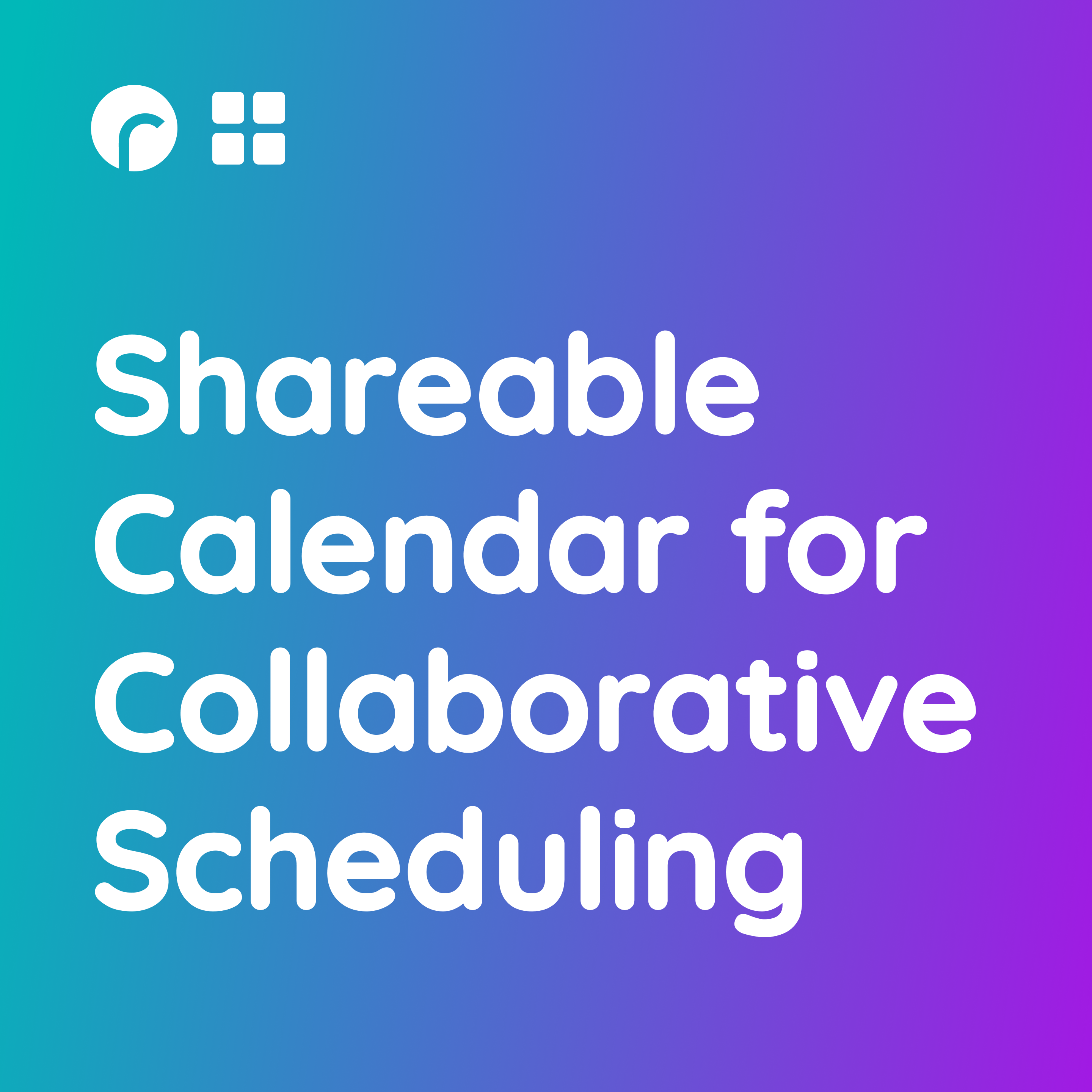 Shareable Calendar for Collaborative Scheduling